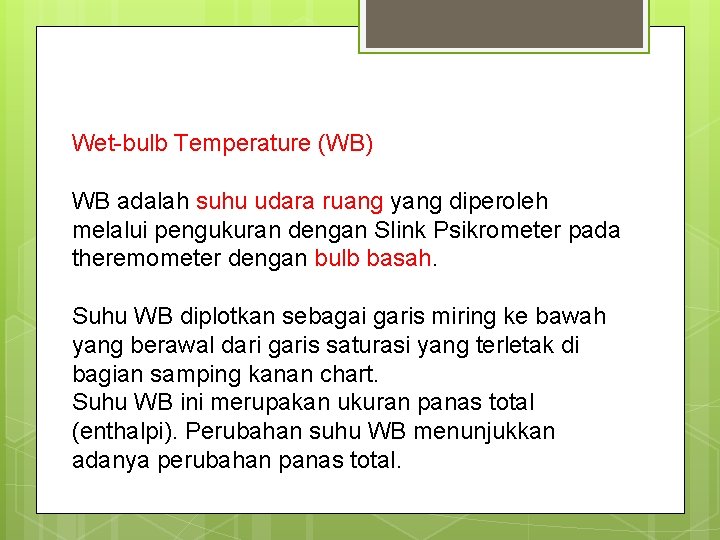 Wet-bulb Temperature (WB)

WB adalah suhu udara ruang yang diperoleh melalui pengukuran dengan Slink Psikrometer pada theremometer dengan bulb basah.

Suhu WB diplotkan sebagai garis miring ke bawah yang berawal dari garis saturasi yang terletak di bagian samping kanan chart.
Suhu WB ini merupakan ukuran panas total (enthalpi). Perubahan suhu WB menunjukkan adanya perubahan panas total.